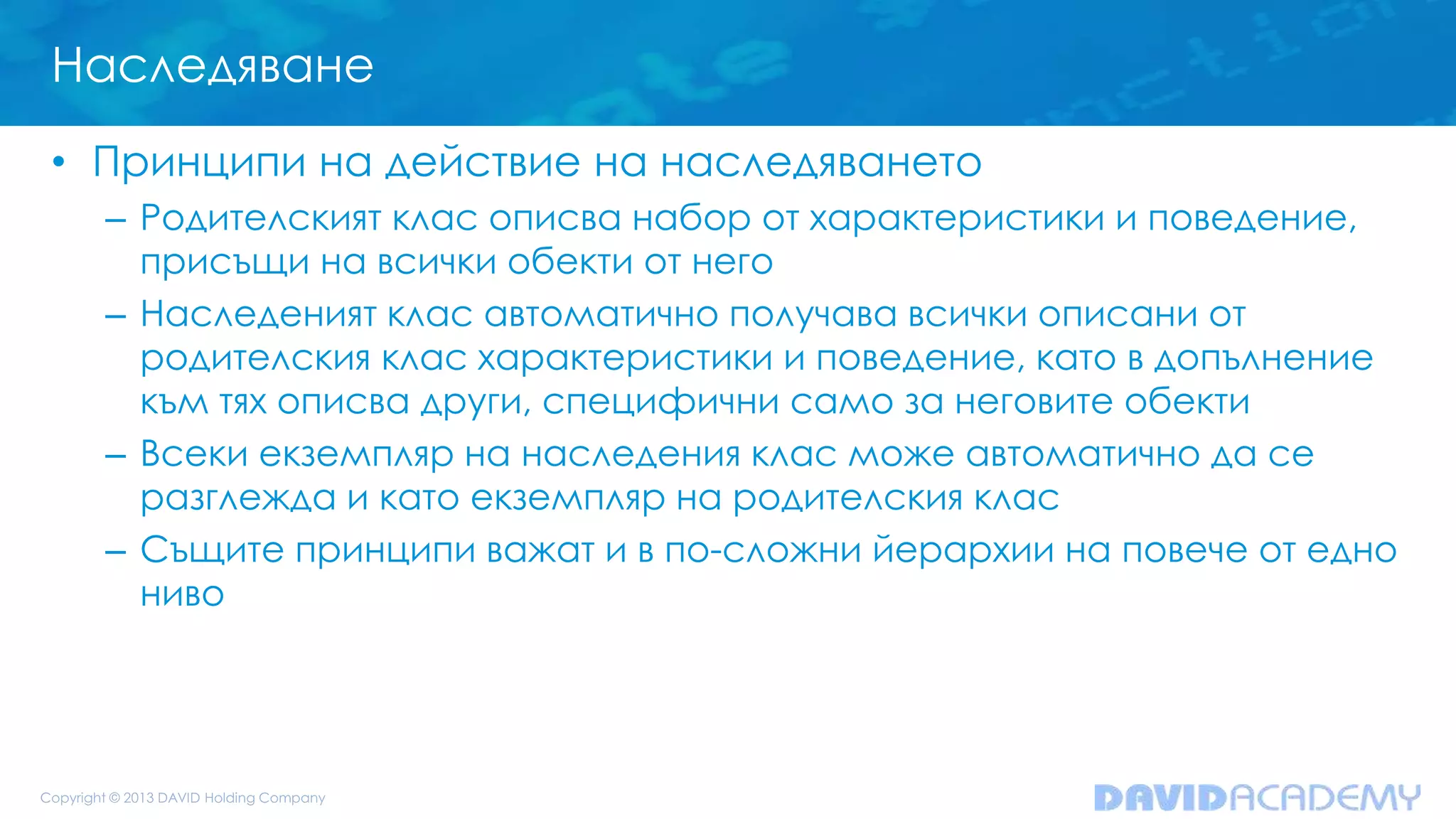 Наследяване

• Принципи на действие на наследяването
– Родителският клас описва набор от характеристики и поведение, присъщи на всички обекти от него
– Наследеният клас автоматично получава всички описани от родителския клас характеристики и поведение, като в допълнение към тях описва други, специфични само за неговите обекти
– Всеки екземпляр на наследения клас може автоматично да се разглежда и като екземпляр на родителския клас
– Същите принципи важат и в по-сложни йерархии на повече от едно ниво

Copyright © 2013 DAVID Holding Company

DAVIDACADEMY